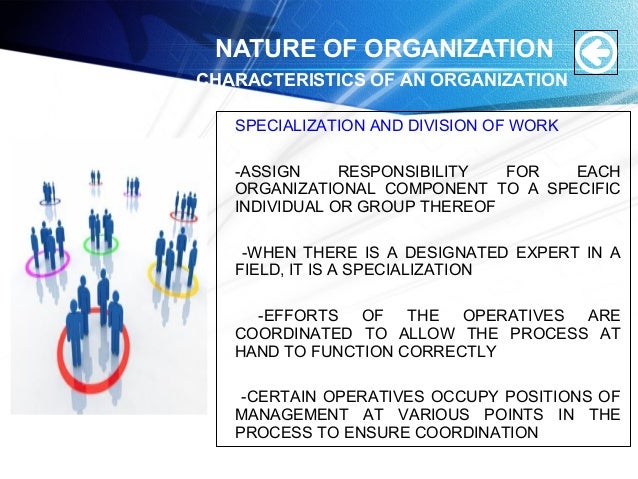 NATURE OF ORGANIZATION
CHARACTERISTICS OF AN ORGANIZATION

SPECIALIZATION AND DIVISION OF WORK

-ASSIGN RESPONSIBILITY FOR EACH ORGANIZATIONAL COMPONENT TO A SPECIFIC INDIVIDUAL OR GROUP THEREOF

-WHEN THERE IS A DESIGNATED EXPERT IN A FIELD, IT IS A SPECIALIZATION

-EFFORTS OF THE OPERATIVES ARE COORDINATED TO ALLOW THE PROCESS AT HAND TO FUNCTION CORRECTLY

-CERTAIN OPERATIVES OCCUPY POSITIONS OF MANAGEMENT AT VARIOUS POINTS IN THE PROCESS TO ENSURE COORDINATION